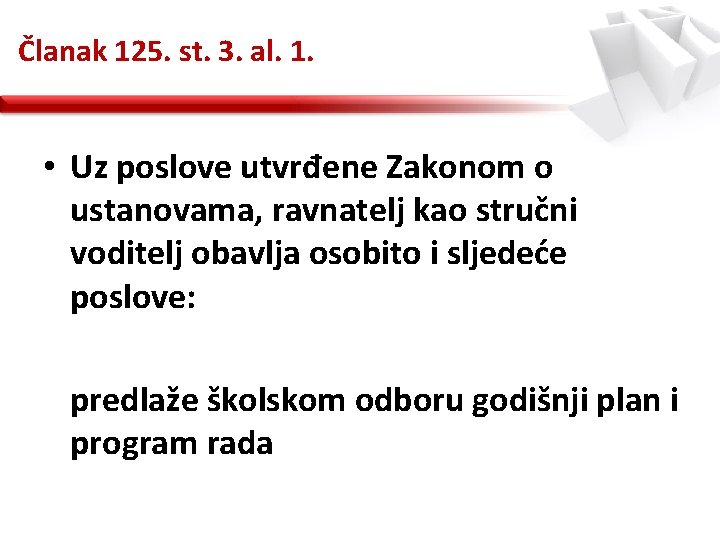 Članak 125. st. 3. al. 1.

• Uz poslove utvrđene Zakonom o ustanovama, ravnatelj kao stručni voditelj obavlja osobito i sljedeće poslove:

predlaže školskom odboru godišnji plan i program rada